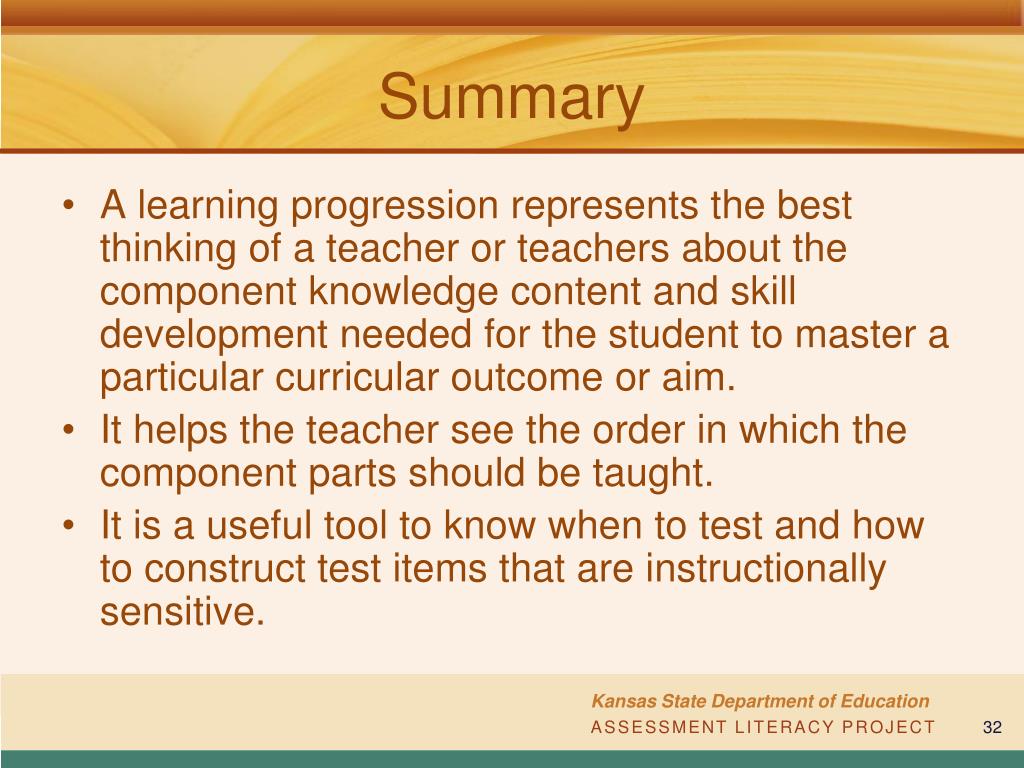 Summary

• A learning progression represents the best thinking of a teacher or teachers about the component knowledge content and skill development needed for the student to master a particular curricular outcome or aim.
• It helps the teacher see the order in which the component parts should be taught.
• It is a useful tool to know when to test and how to construct test items that are instructionally sensitive.

Kansas State Department of Education
ASSESSMENT LITERACY PROJECT
32